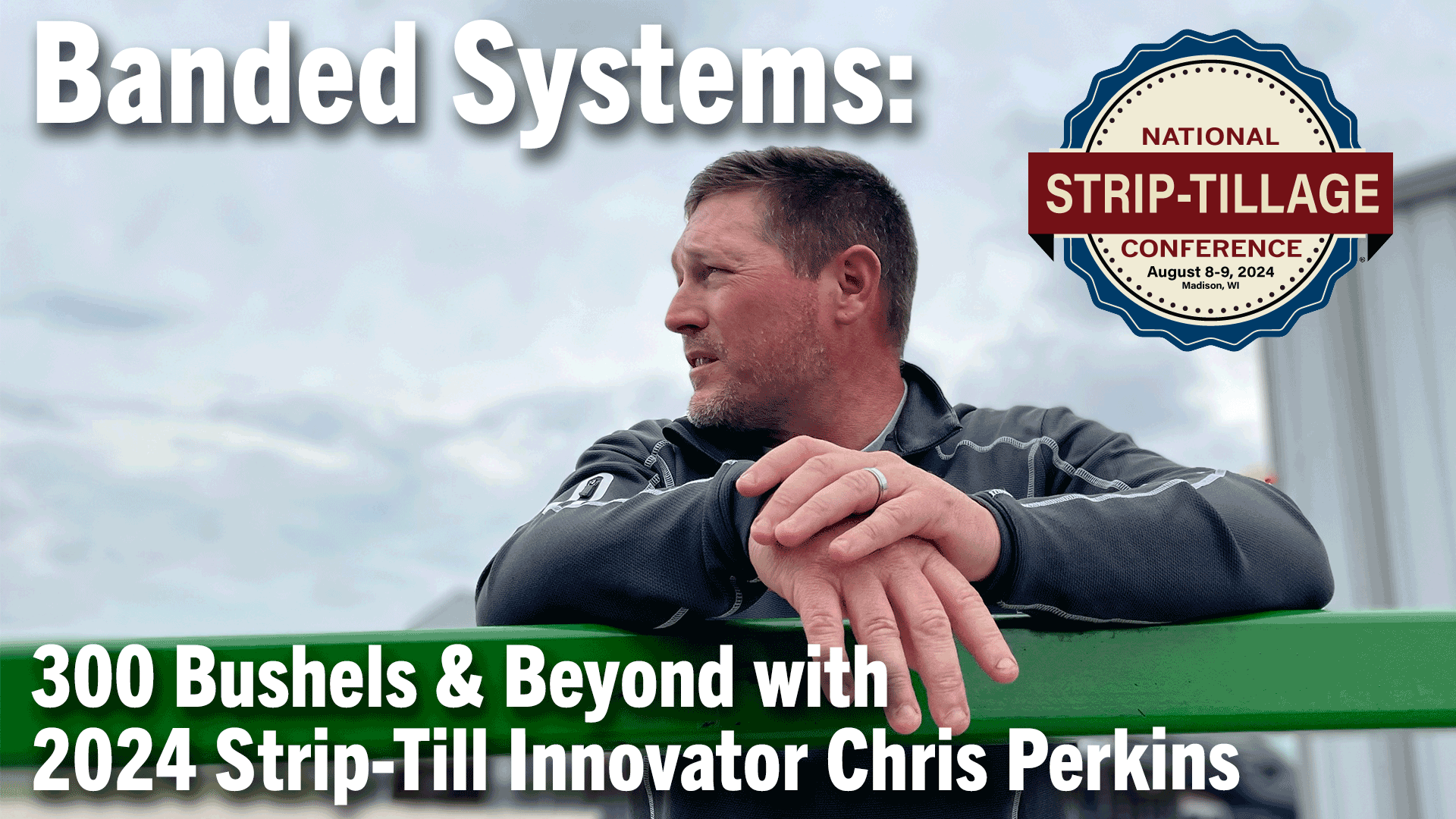 Banded Systems:

NATIONAL
STRIP-TILLAGE
CONFERENCE
August 8-9, 2024
Madison, WI

300 Bushels & Beyond with
2024 Strip-Till Innovator Chris Perkins